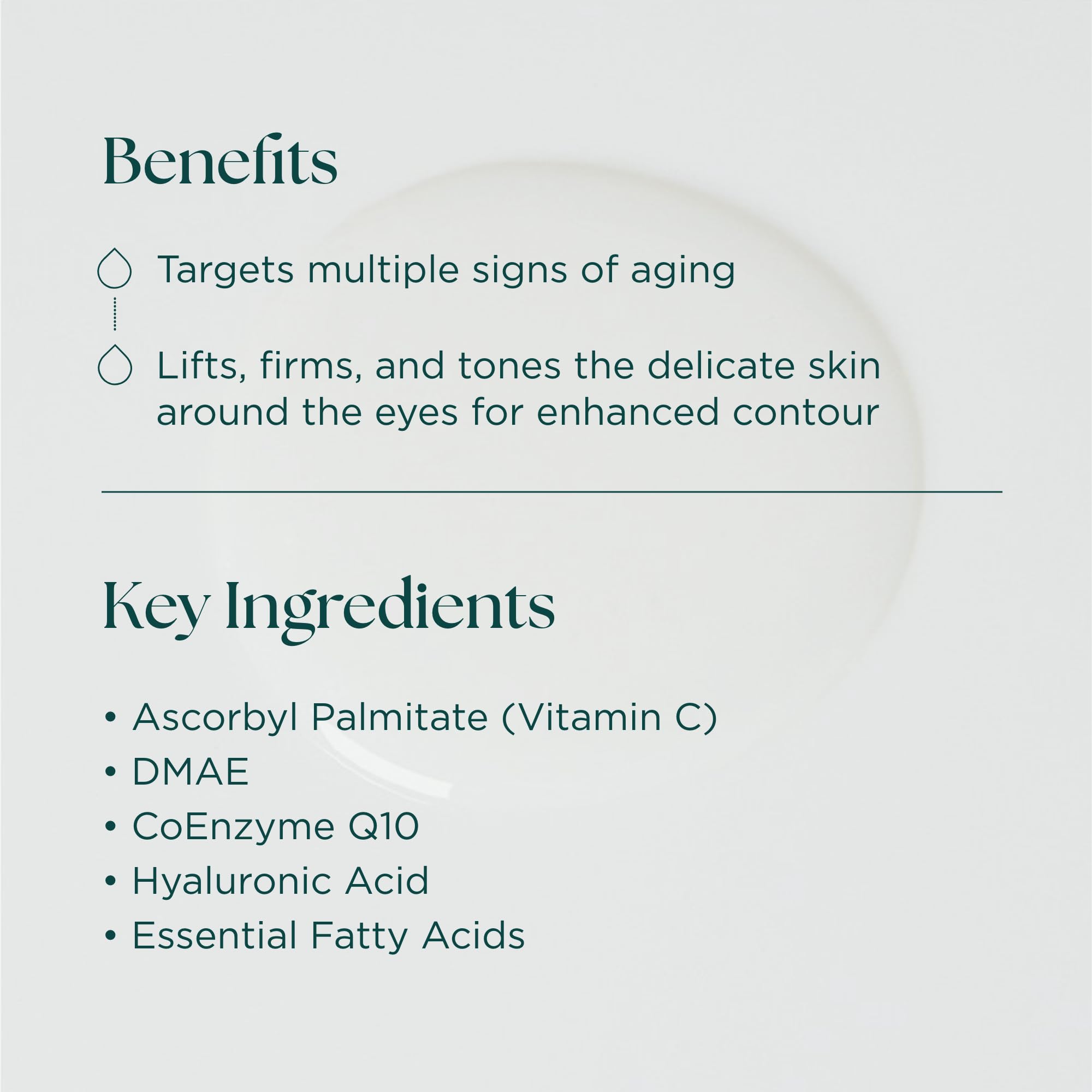 Benefits

Targets multiple signs of aging

Lifts, firms, and tones the delicate skin around the eyes for enhanced contour

Key Ingredients

• Ascorbyl Palmitate (Vitamin C)
• DMAE
• CoEnzyme Q10
• Hyaluronic Acid
• Essential Fatty Acids